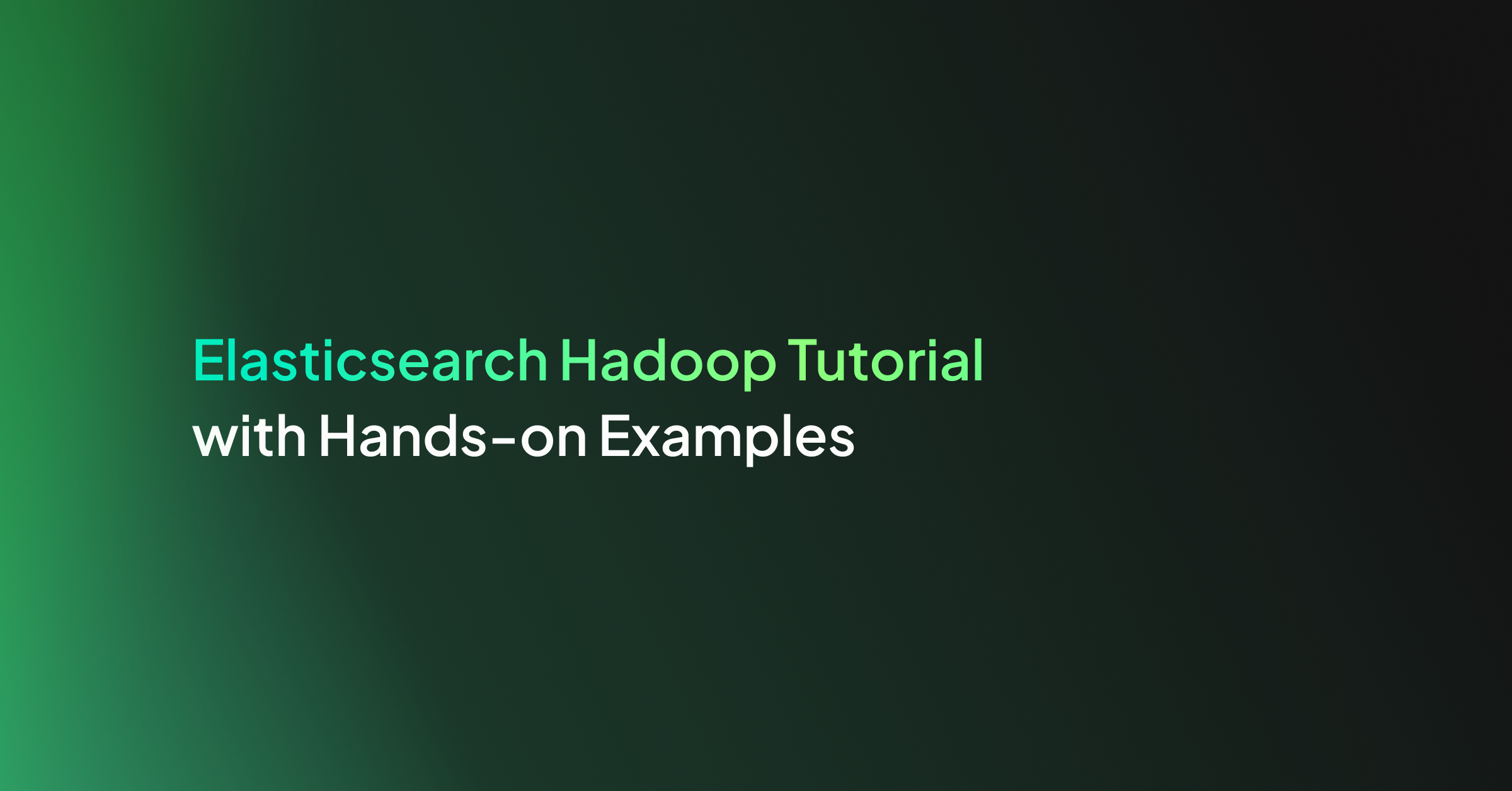 Elasticsearch Hadoop Tutorial
with Hands-on Examples